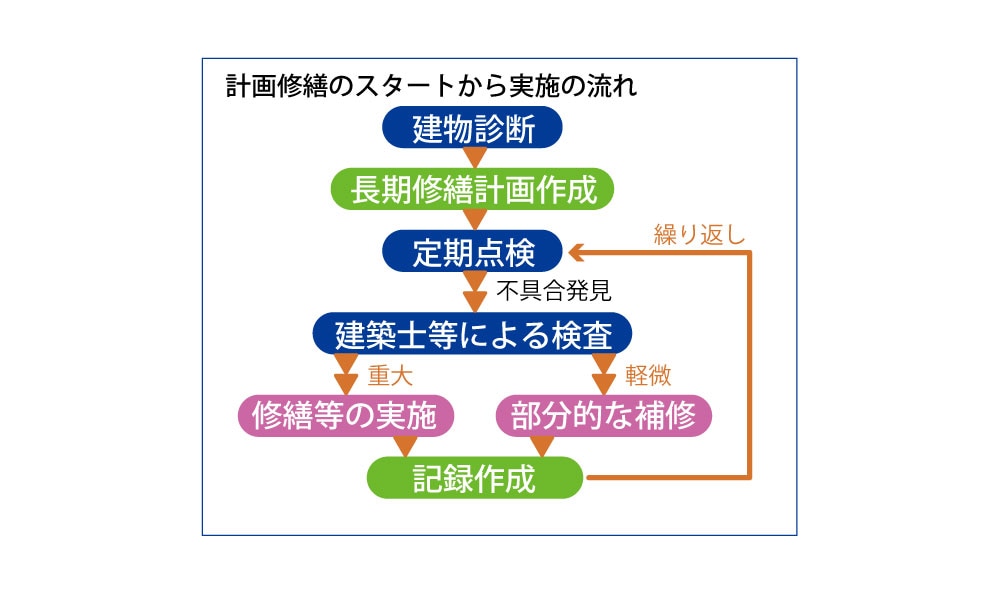 計画修繕のスタートから実施の流れ

建物診断

長期修繕計画作成

定期点検

繰り返し

不具合発見

建築士等による検査

重大

軽微

修繕等の実施

部分的な補修

記録作成